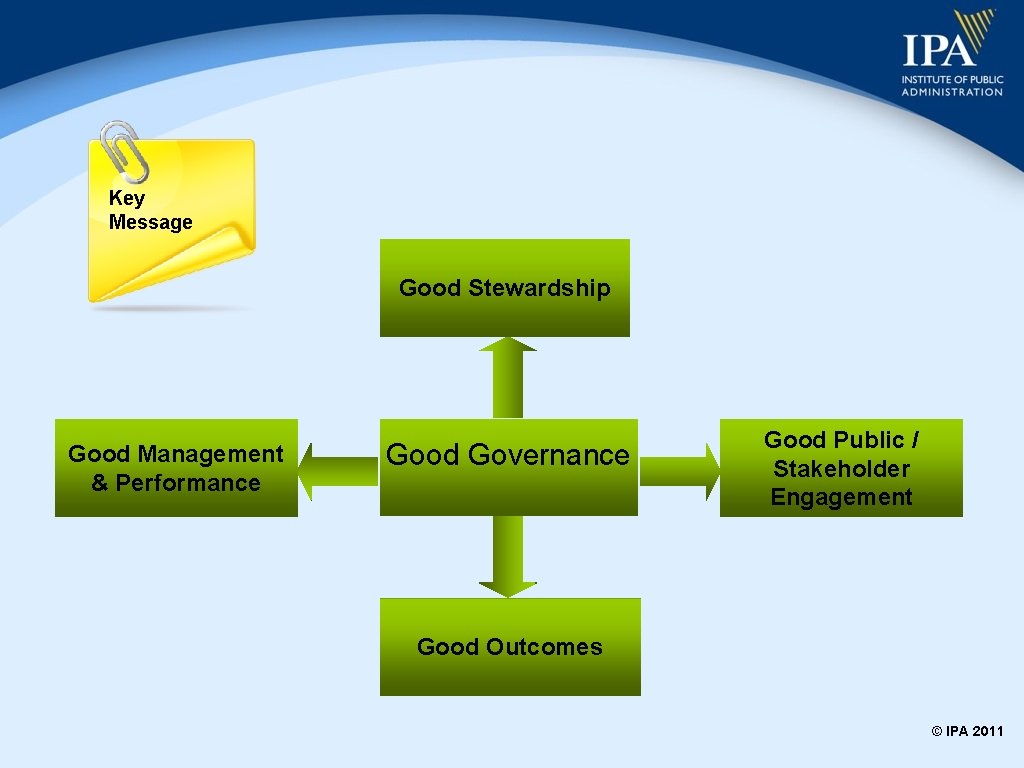 IPA
INSTITUTE OF PUBLIC ADMINISTRATION

Key Message

Good Stewardship

Good Management & Performance

Good Governance

Good Public / Stakeholder Engagement

Good Outcomes

© IPA 2011